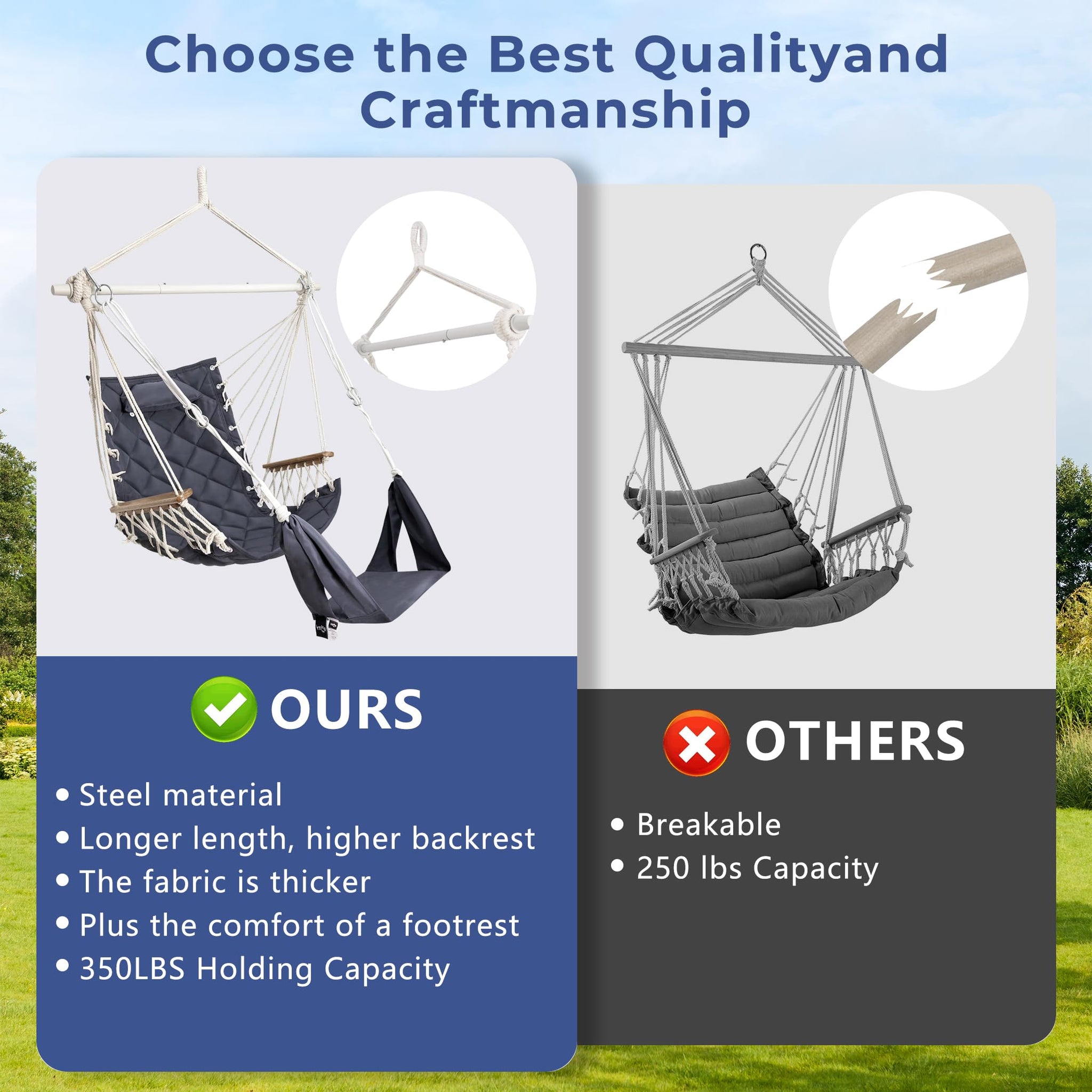 Choose the Best Qualityand Craftmanship

OURS

• Steel material
• Longer length, higher backrest
• The fabric is thicker
• Plus the comfort of a footrest
• 350LBS Holding Capacity

OTHERS

• Breakable
• 250 lbs Capacity